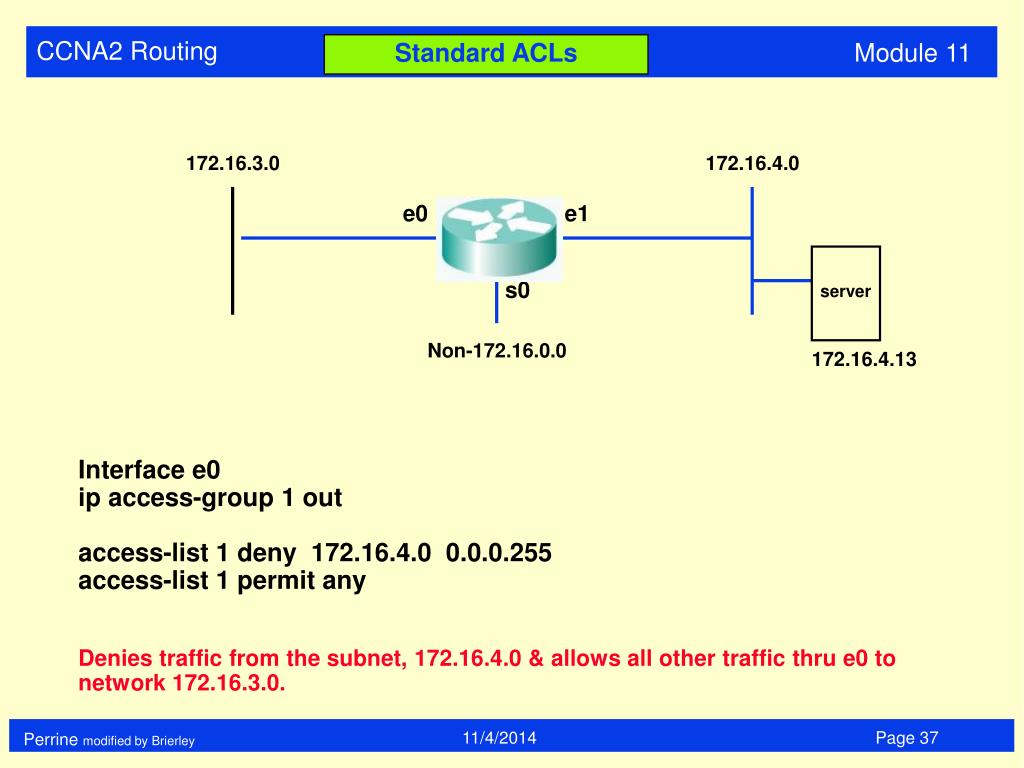 CCNA2 Routing

Standard ACLs

Module 11

172.16.3.0

172.16.4.0

e0

e1

s0

server

Non-172.16.0.0

172.16.4.13

Interface e0
ip access-group 1 out

access-list 1 deny 172.16.4.0 0.0.0.255
access-list 1 permit any

Denies traffic from the subnet, 172.16.4.0 & allows all other traffic thru e0 to network 172.16.3.0.

Perrine modified by Brierley

11/4/2014

Page 37